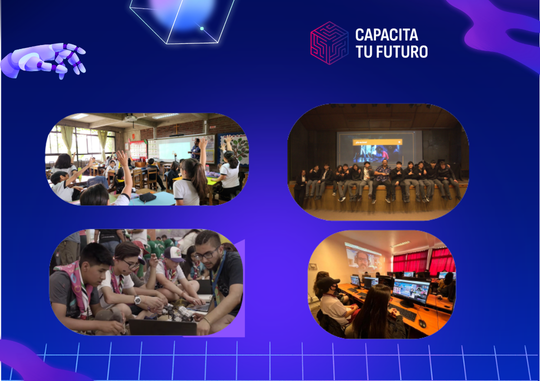 CAPACITA TU FUTURO